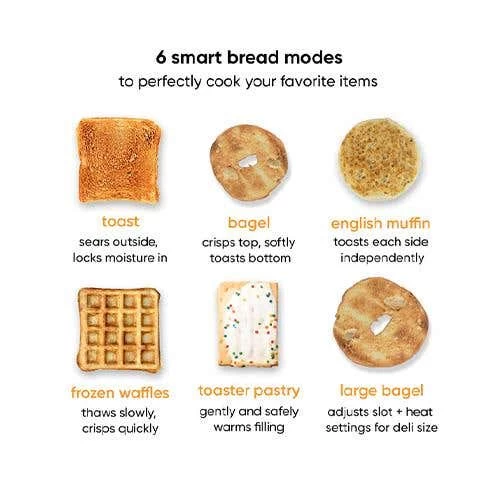 6 smart bread modes
to perfectly cook your favorite items

toast
sears outside, locks moisture in

bagel
crisps top, softly toasts bottom

english muffin
toasts each side independently

frozen waffles
thaws slowly, crisps quickly

toaster pastry
gently and safely warms filling

large bagel
adjusts slot + heat settings for deli size